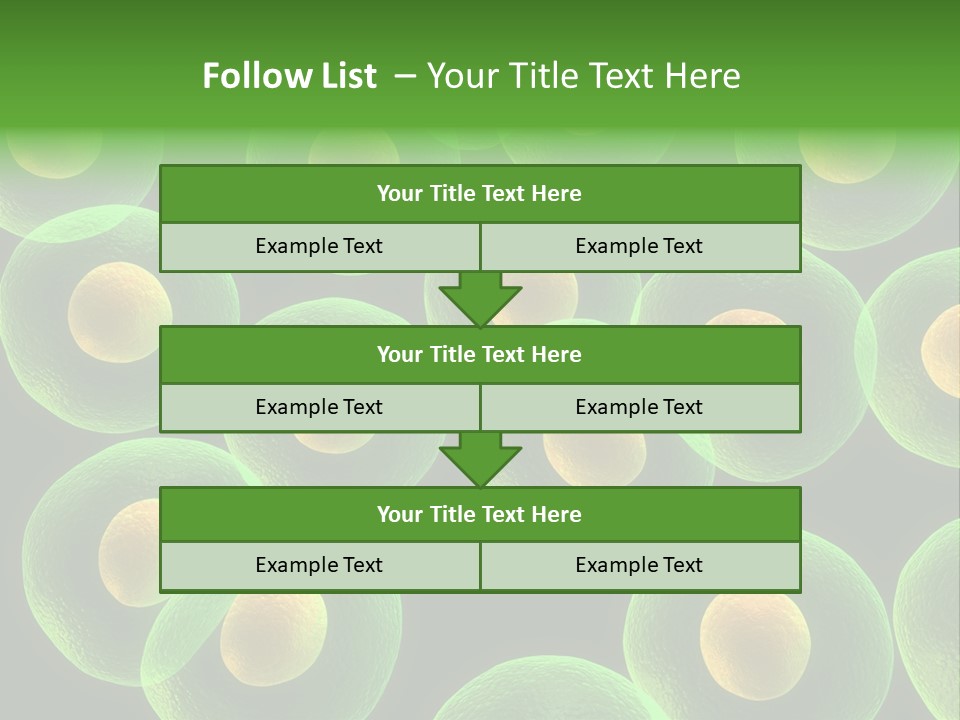 Follow List – Your Title Text Here

Your Title Text Here

Example Text

Example Text

Your Title Text Here

Example Text

Example Text

Your Title Text Here

Example Text

Example Text